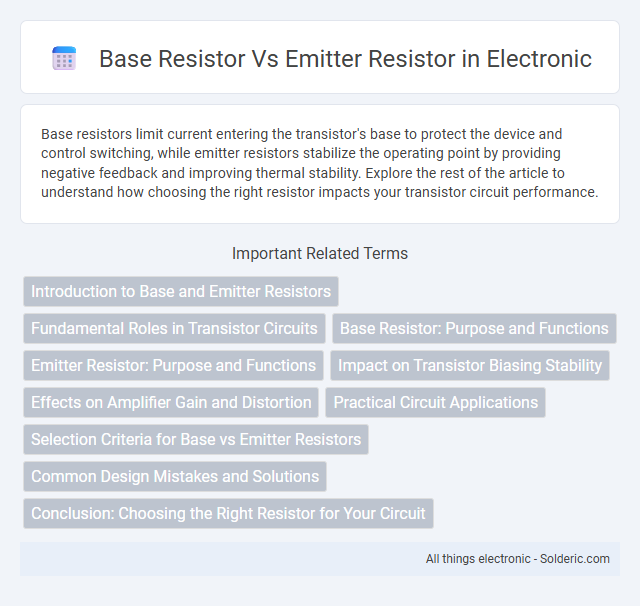 Base Resistor Vs Emitter Resistor in Electronic

Base resistors limit current entering the transistor's base to protect the device and control switching, while emitter resistors stabilize the operating point by providing negative feedback and improving thermal stability. Explore the rest of the article to understand how choosing the right resistor impacts your transistor circuit performance.

Important Related Terms

Introduction to Base and Emitter Resistors

Fundamental Roles in Transistor Circuits

Base Resistor: Purpose and Functions

Emitter Resistor: Purpose and Functions

Impact on Transistor Biasing Stability

Effects on Amplifier Gain and Distortion

Practical Circuit Applications

Selection Criteria for Base vs Emitter Resistors

Common Design Mistakes and Solutions

Conclusion: Choosing the Right Resistor for Your Circuit

All things electronic - Solderic.com